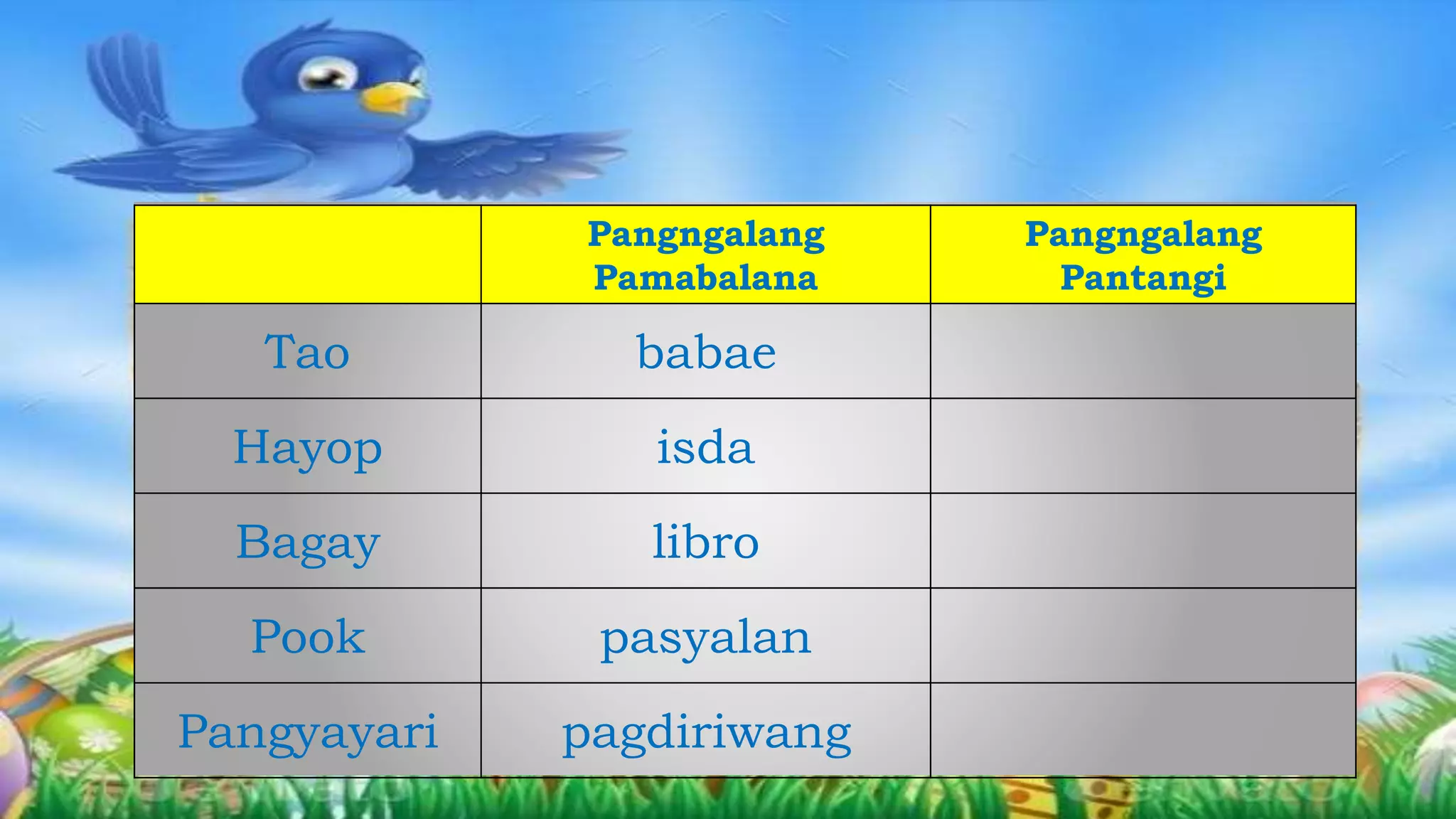 | | Pangngalang Pamabalana | Pangngalang Pantangi |
|---|---|---|
| Tao | babae | |
| Hayop | isda | |
| Bagay | libro | |
| Pook | pasyalan | |
| Pangyayari | pagdiriwang | |